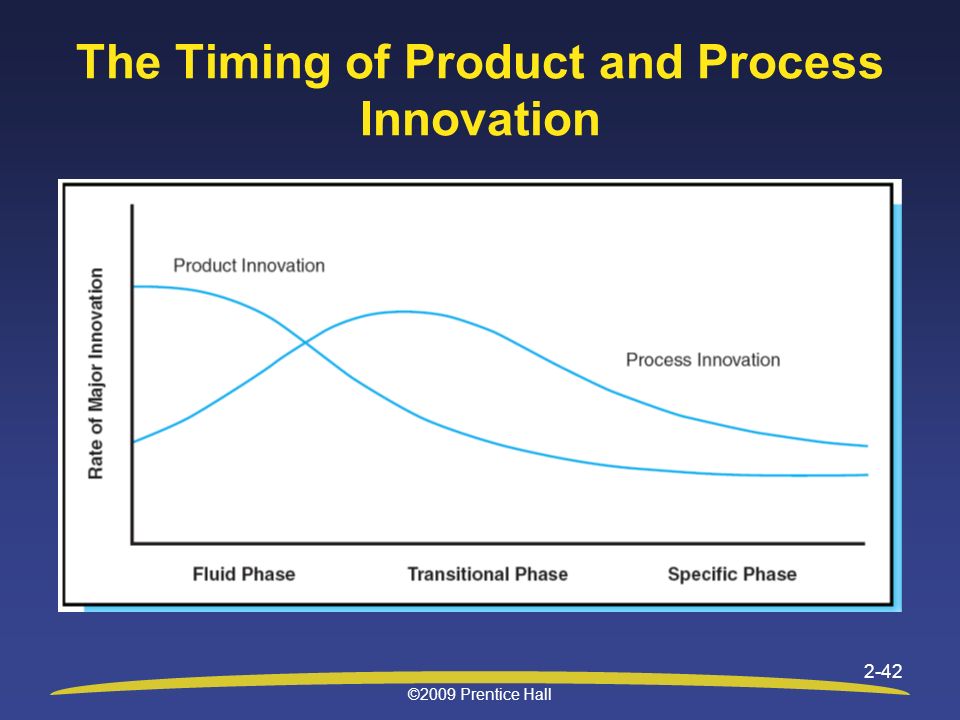 The Timing of Product and Process Innovation

Rate of Major Innovation

Product Innovation

Process Innovation

Fluid Phase

Transitional Phase

Specific Phase

2-42

©2009 Prentice Hall